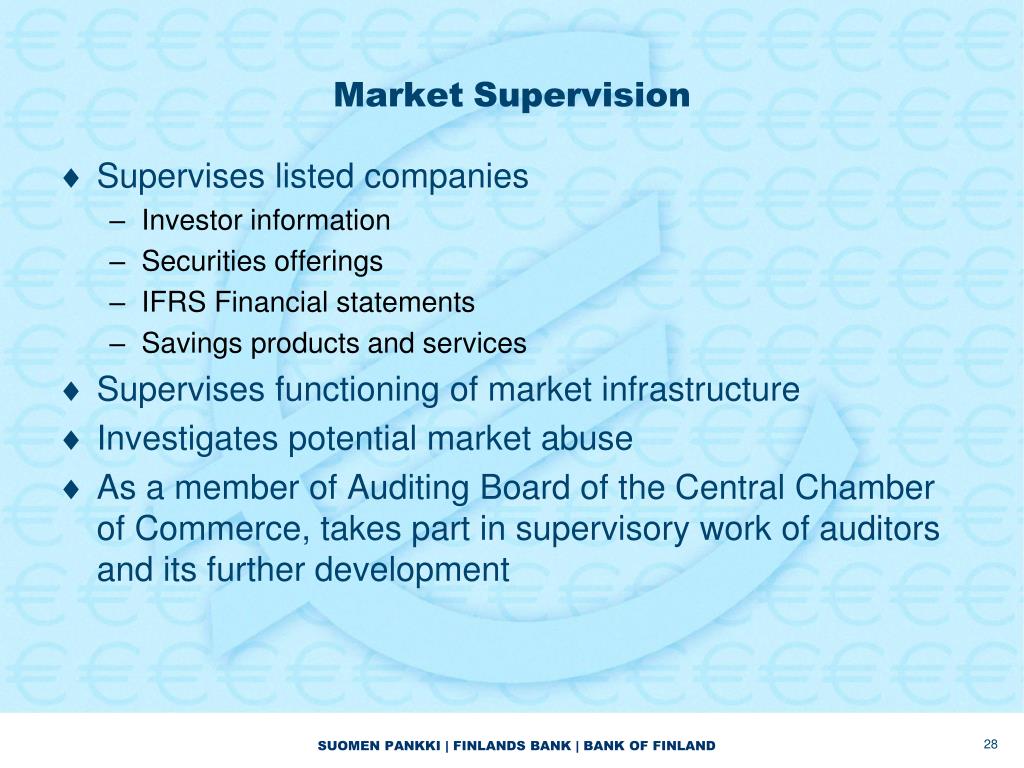 Market Supervision

♦ Supervises listed companies
– Investor information
– Securities offerings
– IFRS Financial statements
– Savings products and services
♦ Supervises functioning of market infrastructure
♦ Investigates potential market abuse
♦ As a member of Auditing Board of the Central Chamber of Commerce, takes part in supervisory work of auditors and its further development

SUOMEN PANKKI | FINLANDS BANK | BANK OF FINLAND

28